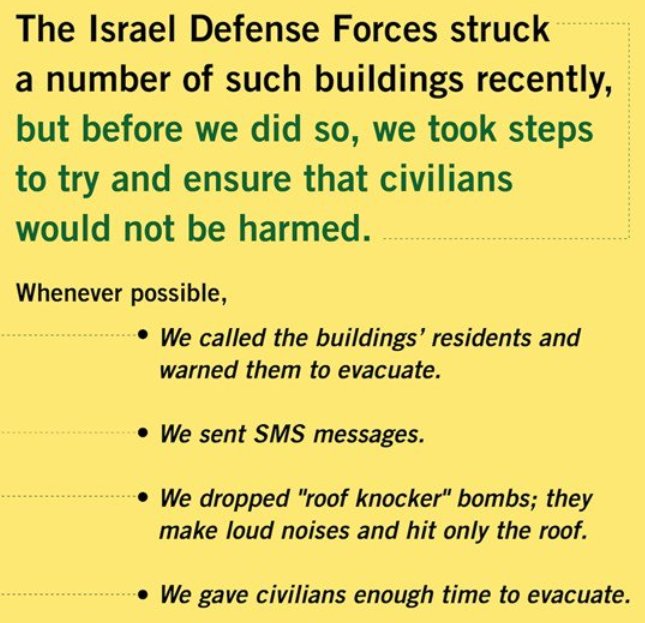 The Israel Defense Forces struck a number of such buildings recently, but before we did so, we took steps to try and ensure that civilians would not be harmed.

Whenever possible,

• We called the buildings' residents and warned them to evacuate.

• We sent SMS messages.

• We dropped "roof knocker" bombs; they make loud noises and hit only the roof.

• We gave civilians enough time to evacuate.